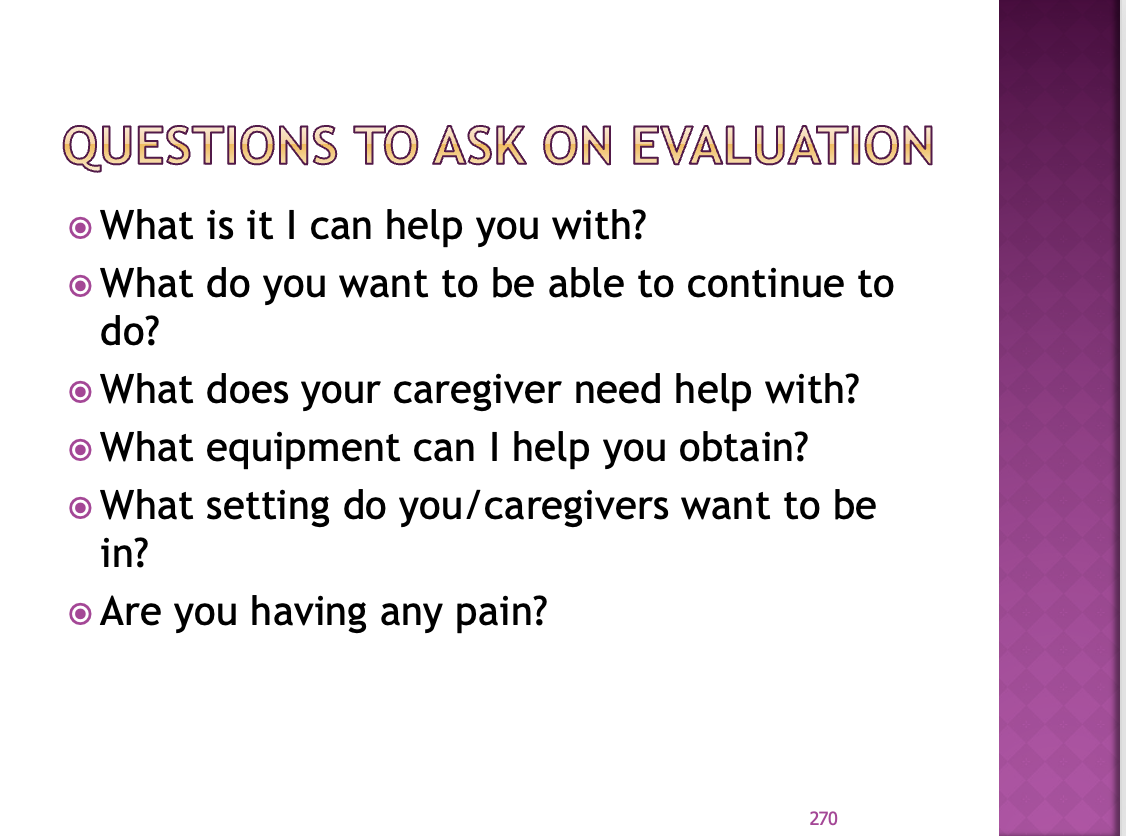 QUESTIONS TO ASK ON EVALUATION

What is it I can help you with?

What do you want to be able to continue to do?

What does your caregiver need help with?

What equipment can I help you obtain?

What setting do you/caregivers want to be in?

Are you having any pain?

270